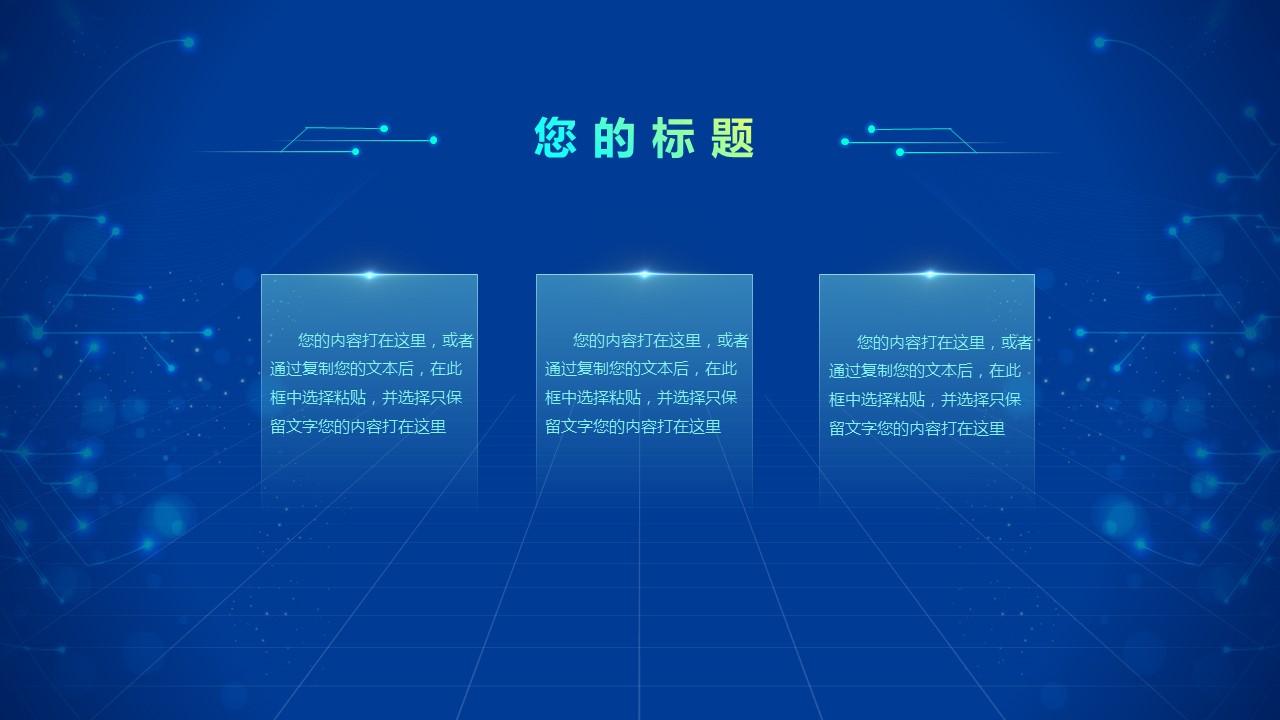 您的标题

您的内容打在这里，或者通过复制您的文本后，在此框中选择粘贴，并选择只保留文字您的内容打在这里

您的内容打在这里，或者通过复制您的文本后，在此框中选择粘贴，并选择只保留文字您的内容打在这里

您的内容打在这里，或者通过复制您的文本后，在此框中选择粘贴，并选择只保留文字您的内容打在这里